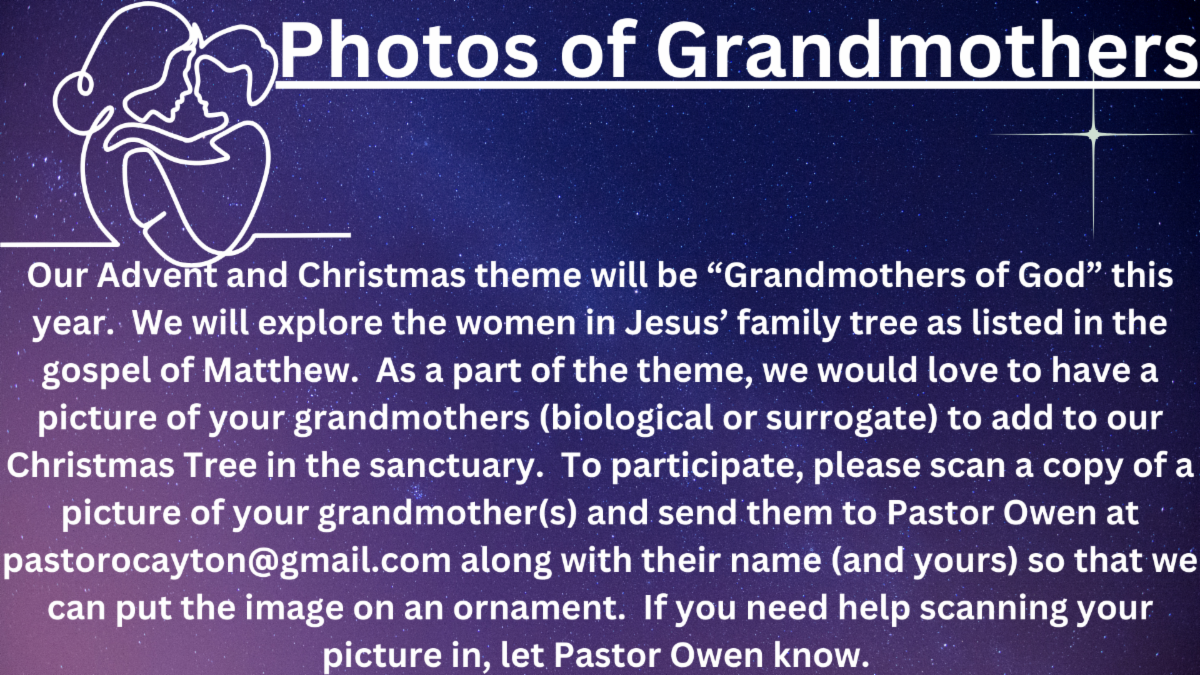 Photos of Grandmothers

Our Advent and Christmas theme will be “Grandmothers of God” this year.  We will explore the women in Jesus’ family tree as listed in the gospel of Matthew.  As a part of the theme, we would love to have a picture of your grandmothers (biological or surrogate) to add to our Christmas Tree in the sanctuary.  To participate, please scan a copy of a picture of your grandmother(s) and send them to Pastor Owen at pastorocayton@gmail.com along with their name (and yours) so that we can put the image on an ornament.  If you need help scanning your picture in, let Pastor Owen know.